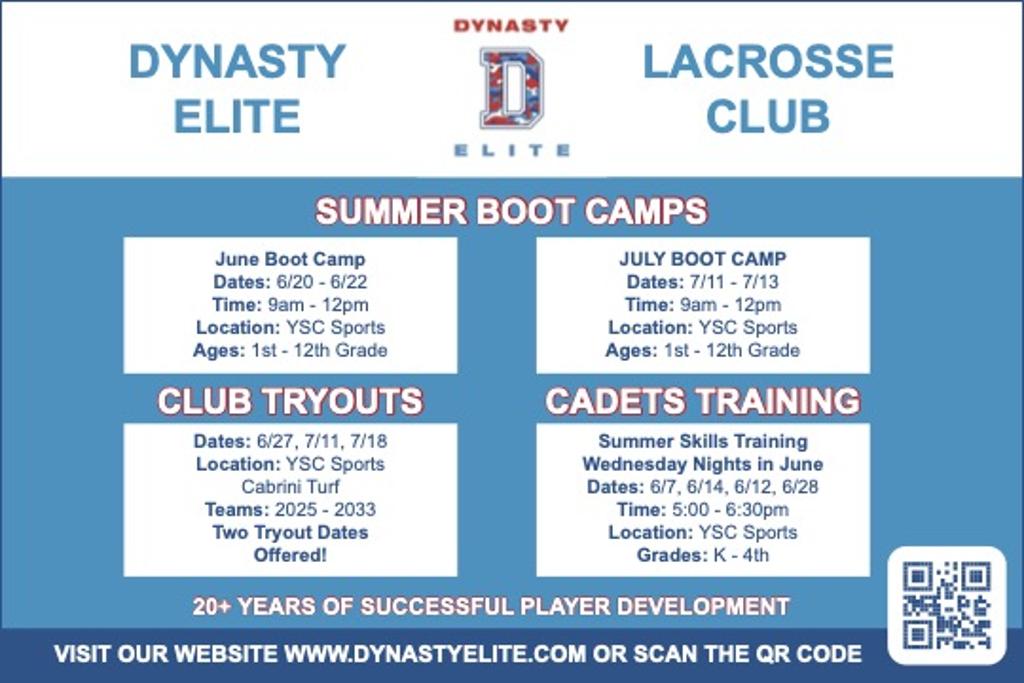 DYNASTY ELITE

DYNASTY
D
ELITE

LACROSSE CLUB

SUMMER BOOT CAMPS

June Boot Camp
Dates: 6/20 - 6/22
Time: 9am - 12pm
Location: YSC Sports
Ages: 1st - 12th Grade

JULY BOOT CAMP
Dates: 7/11 - 7/13
Time: 9am - 12pm
Location: YSC Sports
Ages: 1st - 12th Grade

CLUB TRYOUTS

Dates: 6/27, 7/11, 7/18
Location: YSC Sports
Cabrini Turf
Teams: 2025 - 2033
Two Tryout Dates Offered!

CADETS TRAINING

Summer Skills Training
Wednesday Nights in June
Dates: 6/7, 6/14, 6/12, 6/28
Time: 5:00 - 6:30pm
Location: YSC Sports
Grades: K - 4th

20+ YEARS OF SUCCESSFUL PLAYER DEVELOPMENT

VISIT OUR WEBSITE WWW.DYNASTYELITE.COM OR SCAN THE QR CODE